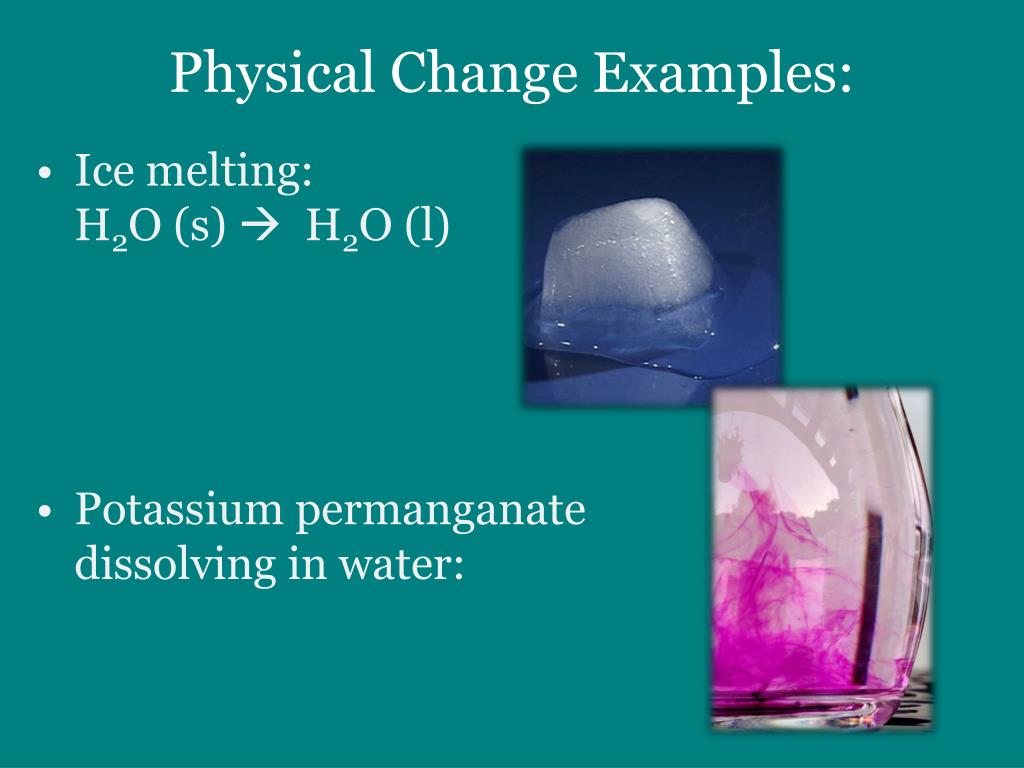 Physical Change Examples:

• Ice melting:
$H_2O$ (s) → $H_2O$ (l)

• Potassium permanganate dissolving in water: